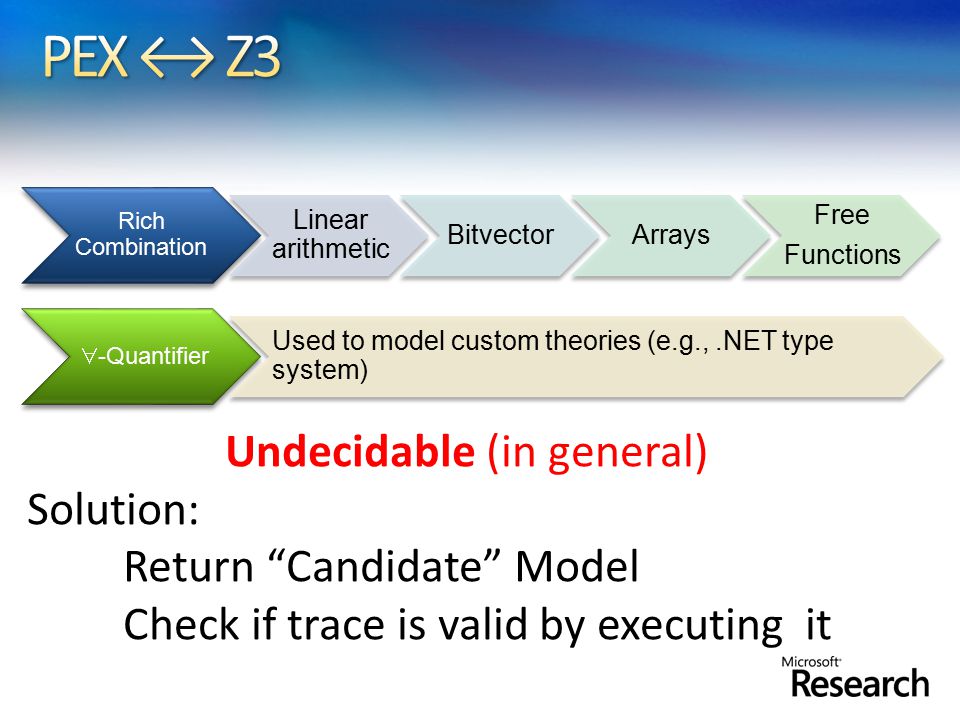 PEX $\leftrightarrow$ Z3

Rich Combination

Linear arithmetic

Bitvector

Arrays

Free Functions

$\forall$-Quantifier

Used to model custom theories (e.g., .NET type system)

Undecidable (in general)

Solution:

Return “Candidate” Model

Check if trace is valid by executing it

Microsoft Research